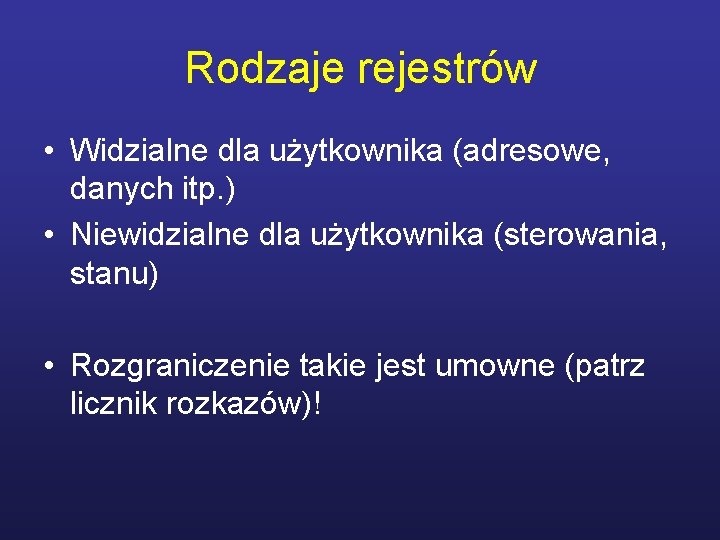 Rodzaje rejestrów

• Widzialne dla użytkownika (adresowe, danych itp.)
• Niewidzialne dla użytkownika (sterowania, stanu)

• Rozgraniczenie takie jest umowne (patrz licznik rozkazów)!